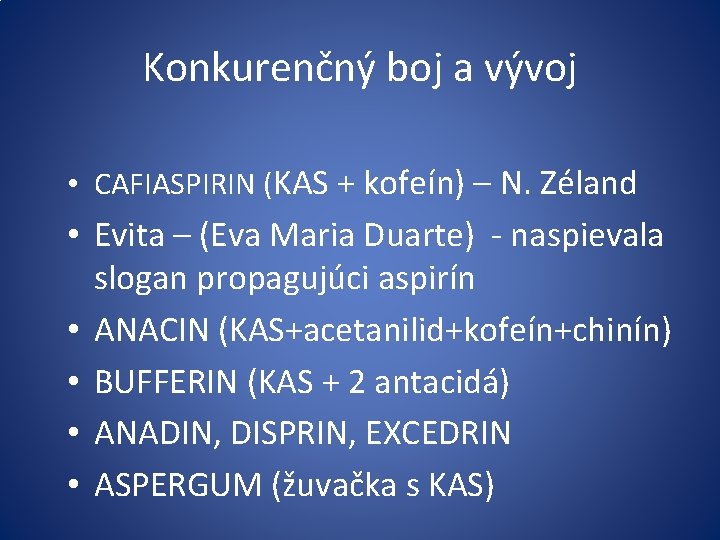 Konkurenčný boj a vývoj

• CAFIASPIRIN (KAS + kofeín) – N. Zéland
• Evita – (Eva Maria Duarte) - naspievala slogan propagujúci aspirín
• ANACIN (KAS+acetanilid+kofeín+chinín)
• BUFFERIN (KAS + 2 antacidá)
• ANADIN, DISPRIN, EXCEDRIN
• ASPERGUM (žuvačka s KAS)